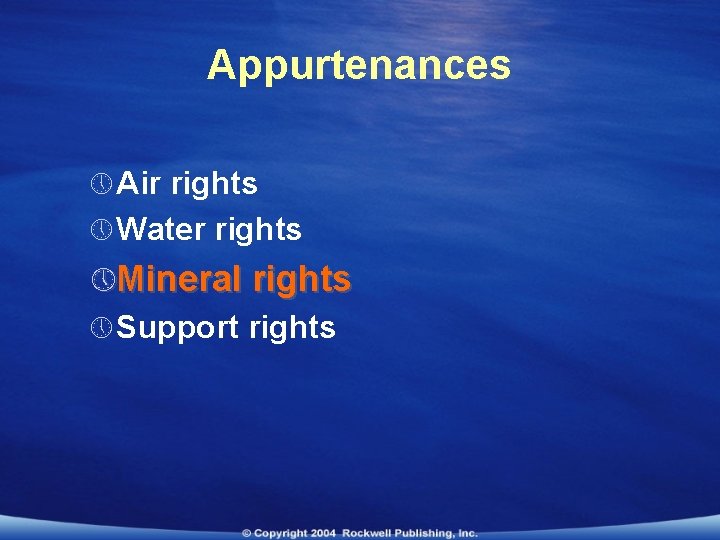 Appurtenances

Air rights
Water rights
Mineral rights
Support rights

© Copyright 2004 Rockwell Publishing, Inc.